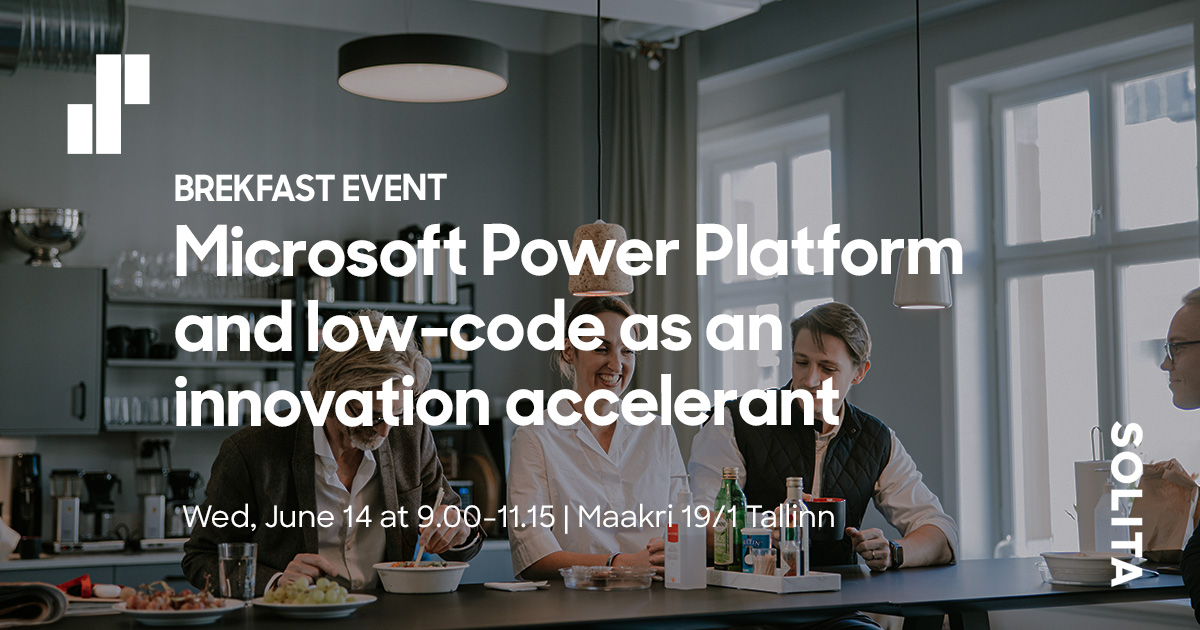 BREKFAST EVENT

Microsoft Power Platform and low-code as an innovation accelerant

Wed, June 14 at 9.00-11.15 | Maakri 19/1 Tallinn

SOLITA